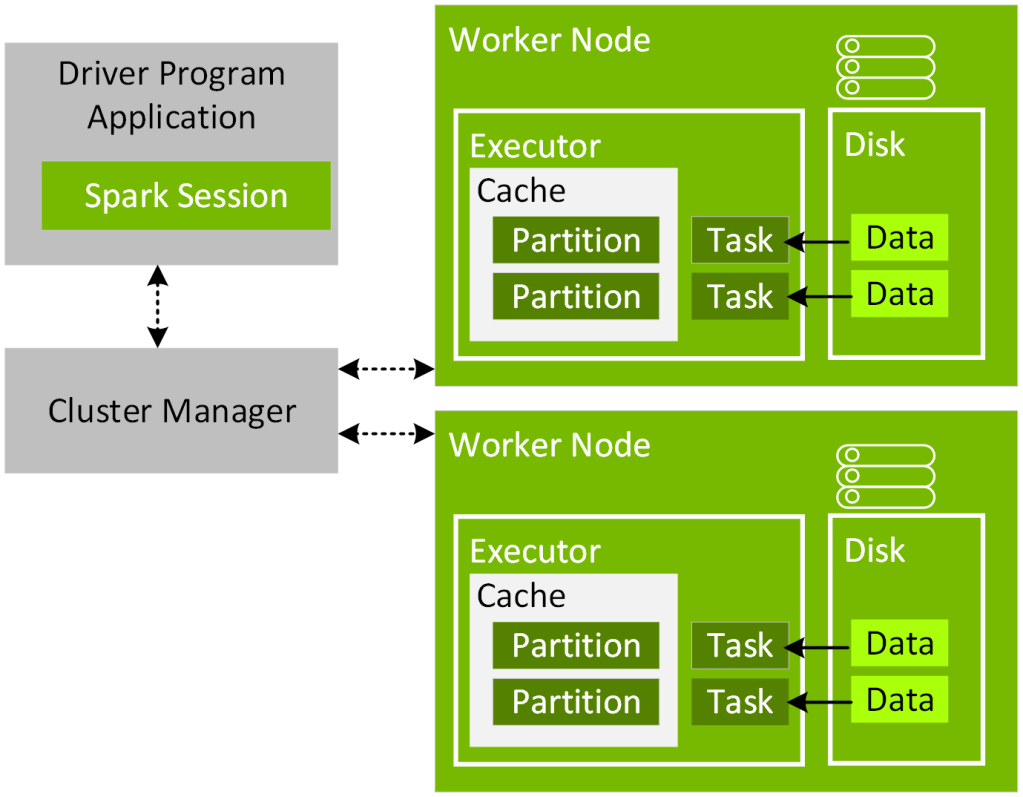 Driver Program Application

Spark Session

Cluster Manager

Worker Node

Executor

Cache

Partition

Partition

Task

Task

Disk

Data

Data

Worker Node

Executor

Cache

Partition

Partition

Task

Task

Disk

Data

Data